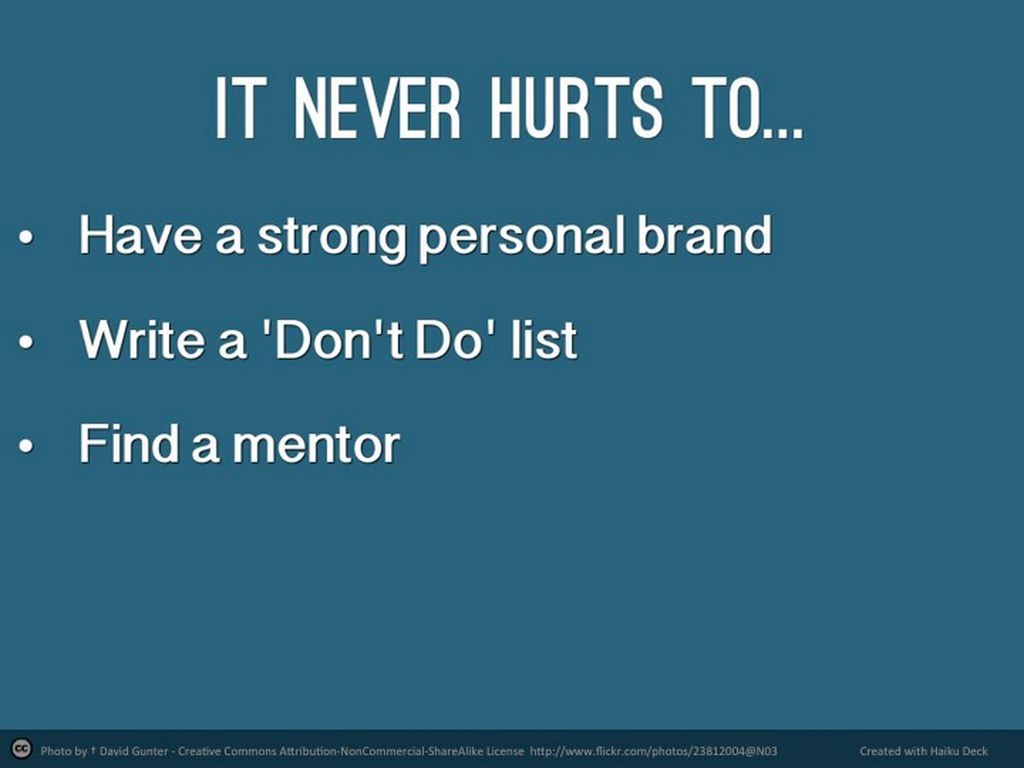 IT NEVER HURTS TO...

• Have a strong personal brand

• Write a 'Don't Do' list

• Find a mentor

cc Photo by † David Gunter - Creative Commons Attribution-NonCommercial-ShareAlike License http://www.flickr.com/photos/23812004@N03 Created with Haiku Deck